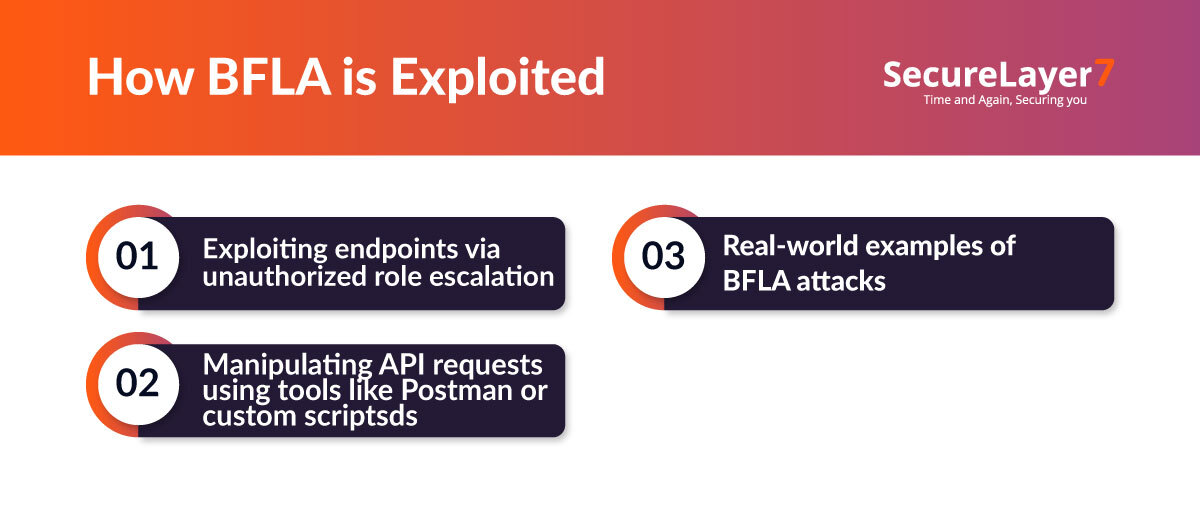 How BFLA is Exploited

SecureLayer7
Time and Again, Securing you

01 Exploiting endpoints via unauthorized role escalation

02 Manipulating API requests using tools like Postman or custom scriptsds

03 Real-world examples of BFLA attacks